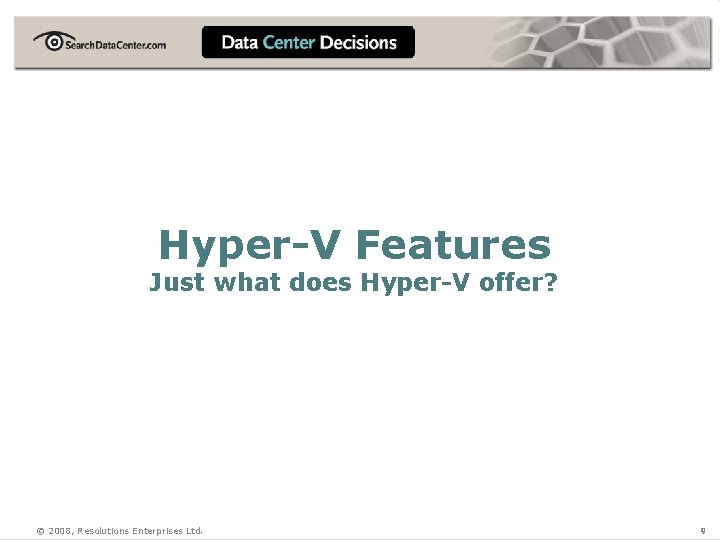 SearchDataCenter.com

Data Center Decisions

Hyper-V Features
Just what does Hyper-V offer?

© 2008, Resolutions Enterprises Ltd.

9